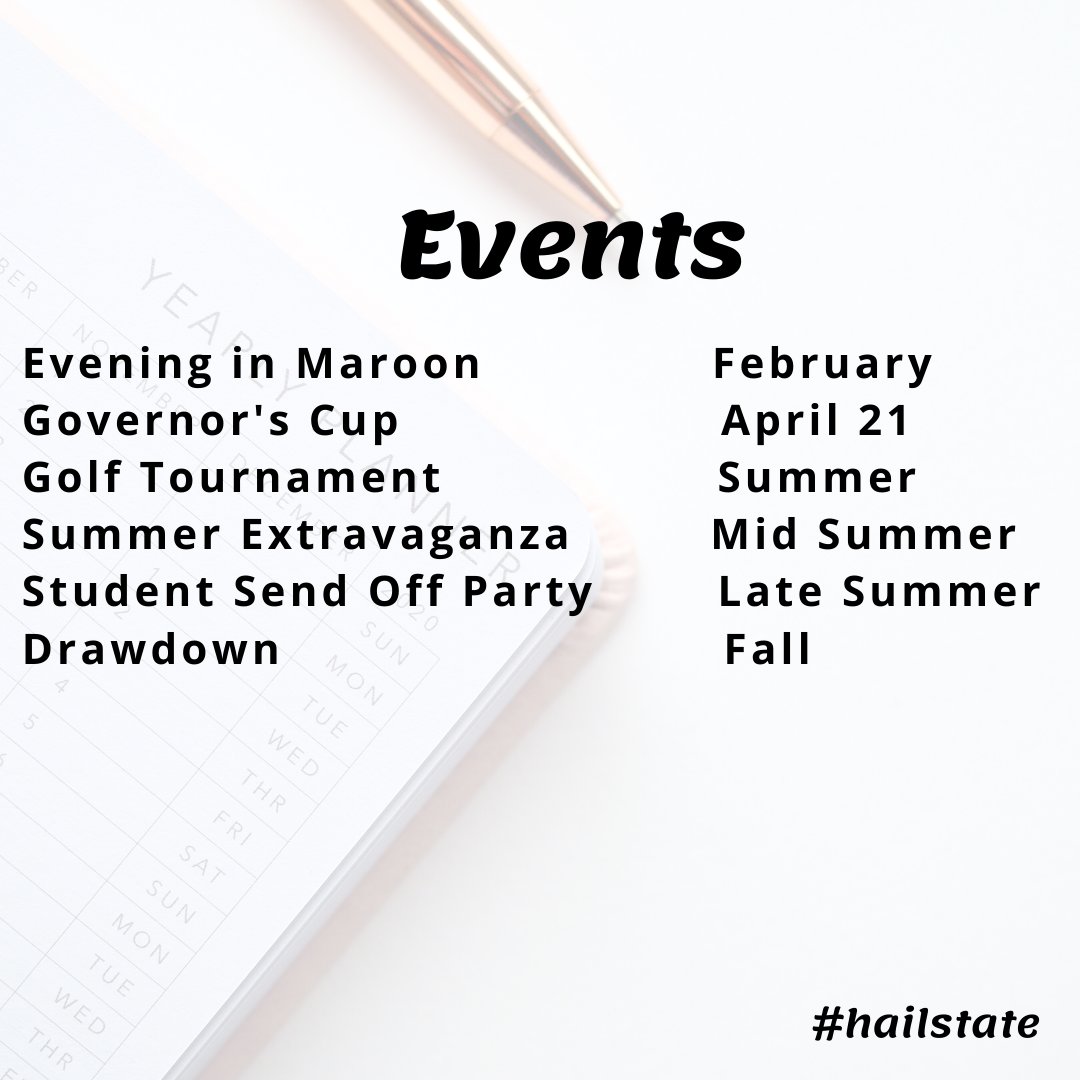 Events

| | |
|---|---|
| Evening in Maroon | February |
| Governor's Cup | April 21 |
| Golf Tournament | Summer |
| Summer Extravaganza | Mid Summer |
| Student Send Off Party | Late Summer |
| Drawdown | Fall |

#hailstate